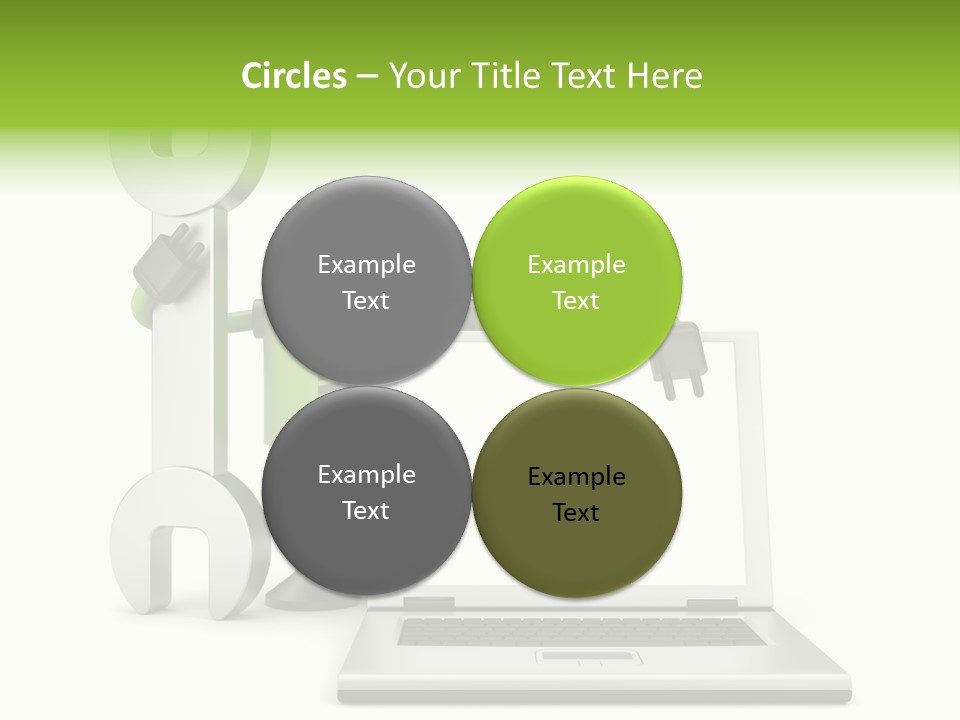 Circles – Your Title Text Here

Example Text

Example Text

Example Text

Example Text